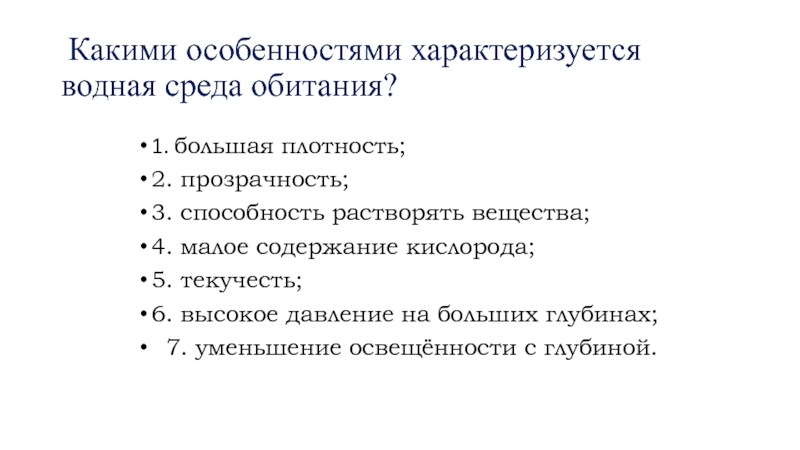 Какими особенностями характеризуется водная среда обитания?

• 1. большая плотность;
• 2. прозрачность;
• 3. способность растворять вещества;
• 4. малое содержание кислорода;
• 5. текучесть;
• 6. высокое давление на больших глубинах;
• 7. уменьшение освещённости с глубиной.